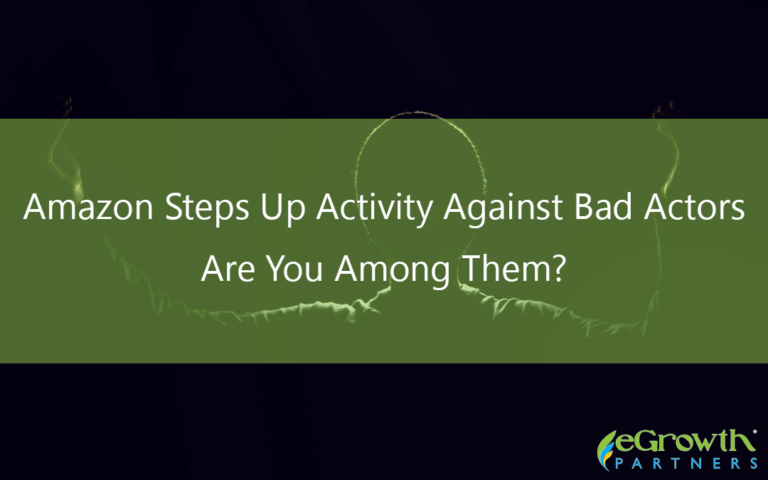 Amazon Steps Up Activity Against Bad Actors
Are You Among Them?

eGrowth
PARTNERS